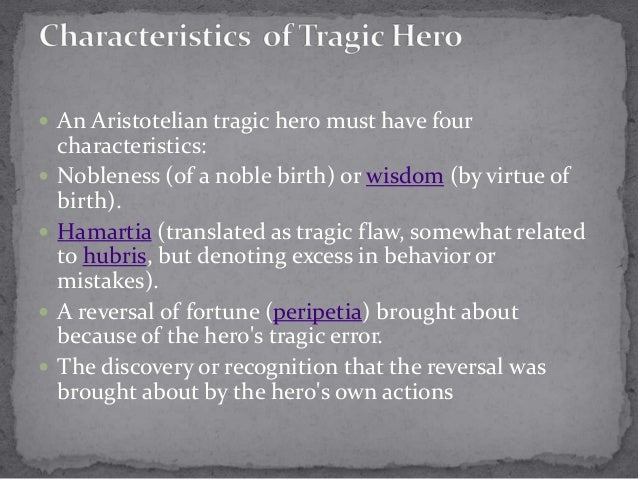 Characteristics of Tragic Hero

- An Aristotelian tragic hero must have four characteristics:
- Nobleness (of a noble birth) or wisdom (by virtue of birth).
- Hamartia (translated as tragic flaw, somewhat related to hubris, but denoting excess in behavior or mistakes).
- A reversal of fortune (peripetia) brought about because of the hero's tragic error.
- The discovery or recognition that the reversal was brought about by the hero's own actions